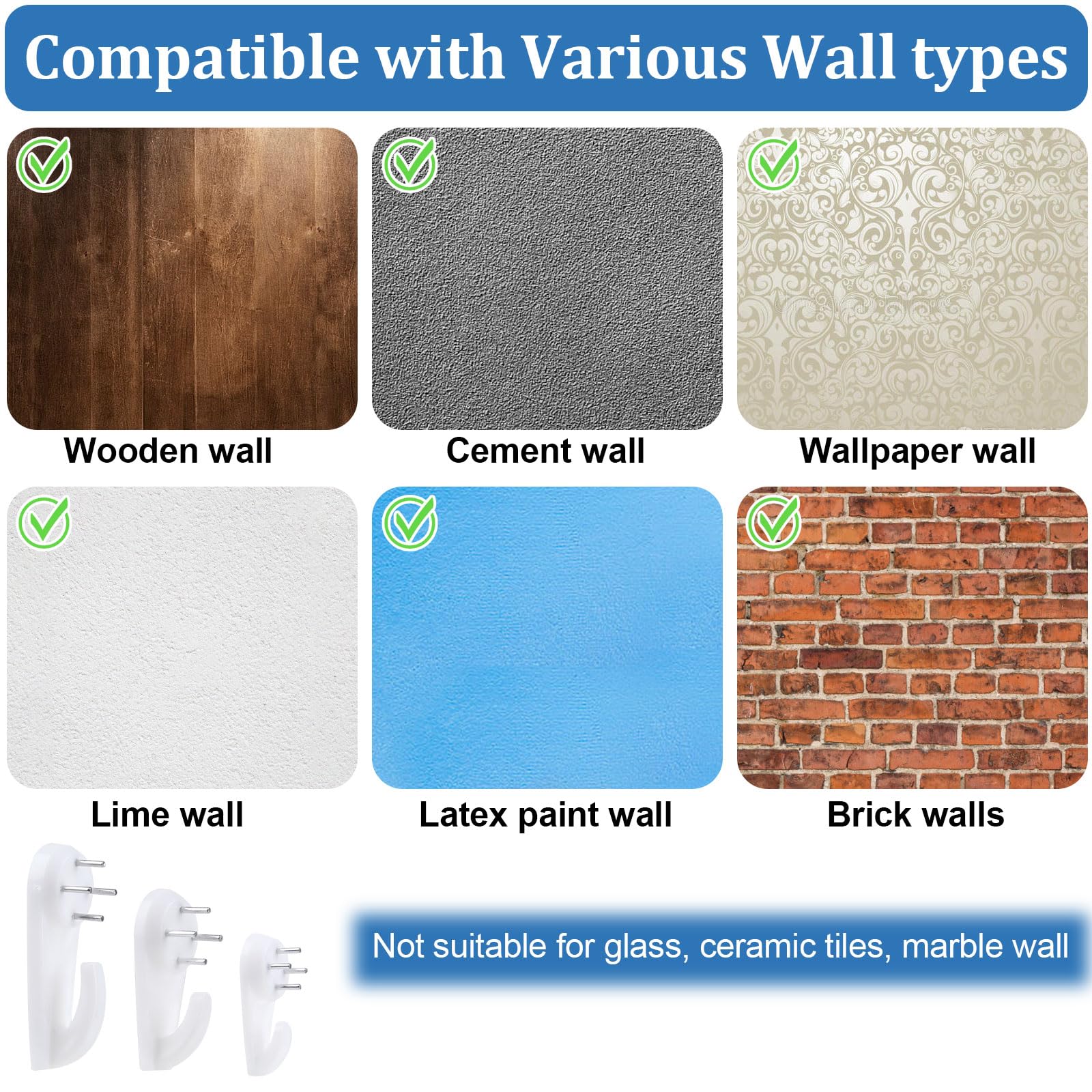 Compatible with Various Wall types

Wooden wall

Cement wall

Wallpaper wall

Lime wall

Latex paint wall

Brick walls

Not suitable for glass, ceramic tiles, marble wall